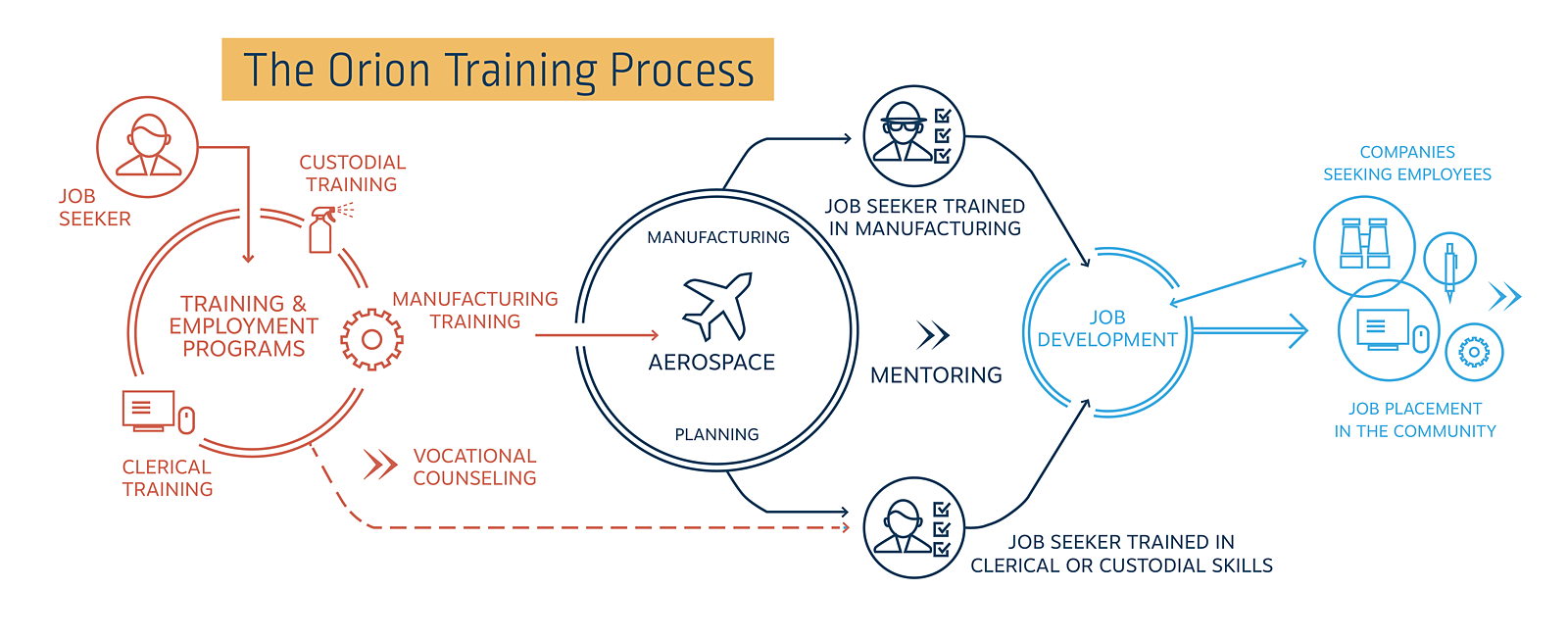 The Orion Training Process

JOB SEEKER

CUSTODIAL TRAINING

TRAINING & EMPLOYMENT PROGRAMS

MANUFACTURING TRAINING

CLERICAL TRAINING

VOCATIONAL COUNSELING

MANUFACTURING

AEROSPACE

PLANNING

JOB SEEKER TRAINED IN MANUFACTURING

MENTORING

JOB SEEKER TRAINED IN CLERICAL OR CUSTODIAL SKILLS

JOB DEVELOPMENT

COMPANIES SEEKING EMPLOYEES

JOB PLACEMENT IN THE COMMUNITY